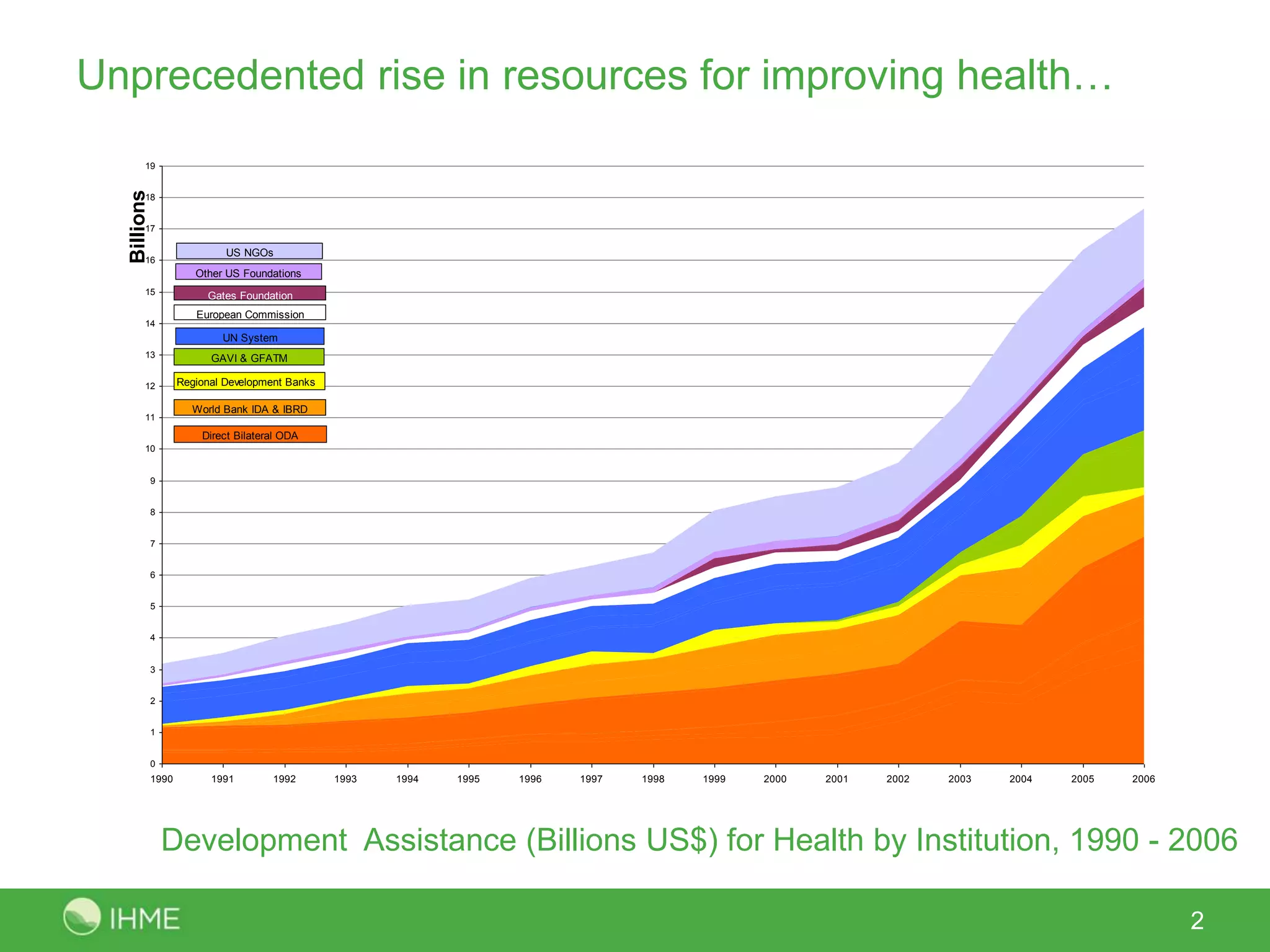 Unprecedented rise in resources for improving health…

Billions

19
18
17
16
15
14
13
12
11
10
9
8
7
6
5
4
3
2
1
0

US NGOs
Other US Foundations
Gates Foundation
European Commission
UN System
GAVI & GFATM
Regional Development Banks
World Bank IDA & IBRD
Direct Bilateral ODA

1990 1991 1992 1993 1994 1995 1996 1997 1998 1999 2000 2001 2002 2003 2004 2005 2006

Development Assistance (Billions US$) for Health by Institution, 1990 - 2006

IHME

2